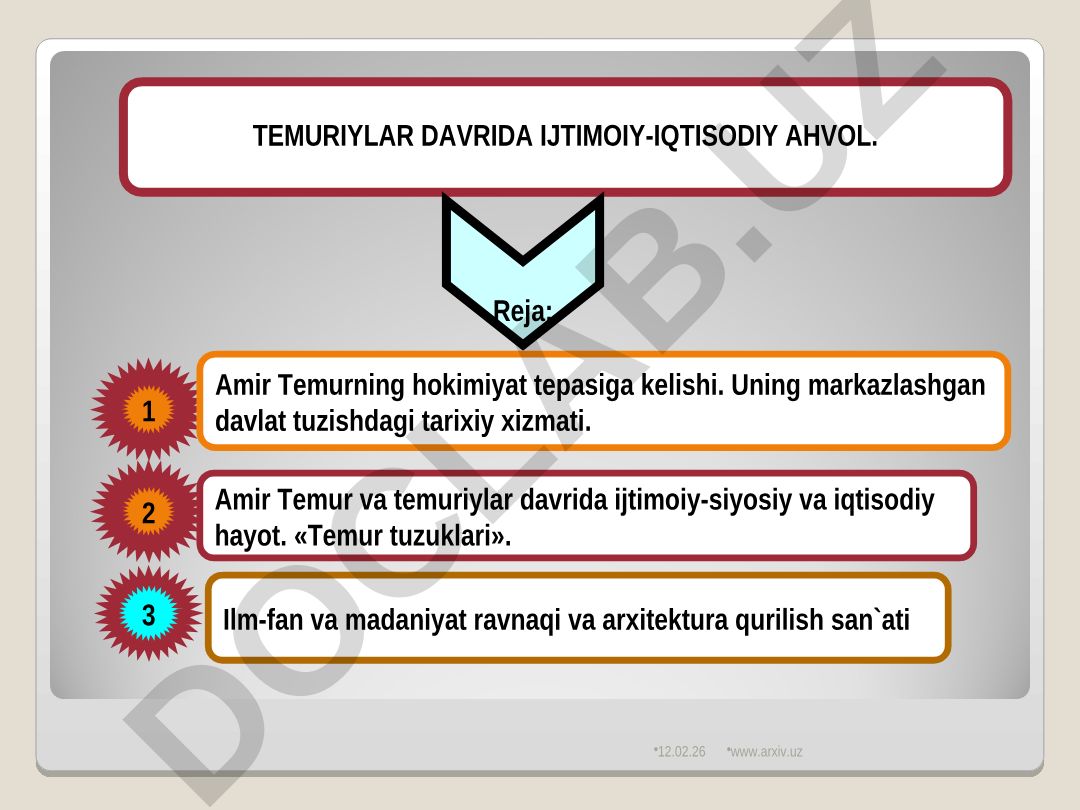 TEMURIYLAR DAVRIDA IJTIMOIY-IQTISODIY AHVOL.

Reja:

1

Amir Temurning hokimiyat tepasiga kelishi. Uning markazlashgan davlat tuzishdagi tarixiy xizmati.

2

Amir Temur va temuriylar davrida ijtimoiy-siyosiy va iqtisodiy hayot. «Temur tuzuklari».

3

Ilm-fan va madaniyat ravnaqi va arxitektura qurilish san`ati

•12.02.26 •www.arxiv.uz

DOCLAB.UZ